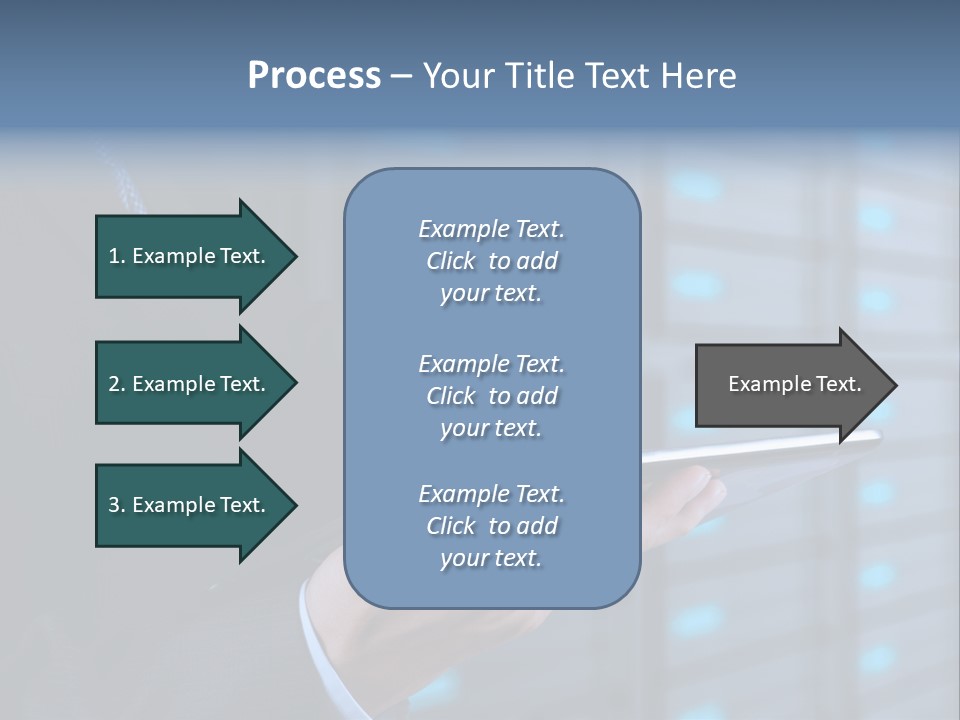 Process – Your Title Text Here

1. Example Text.

2. Example Text.

3. Example Text.

Example Text. Click to add your text.

Example Text. Click to add your text.

Example Text. Click to add your text.

Example Text.